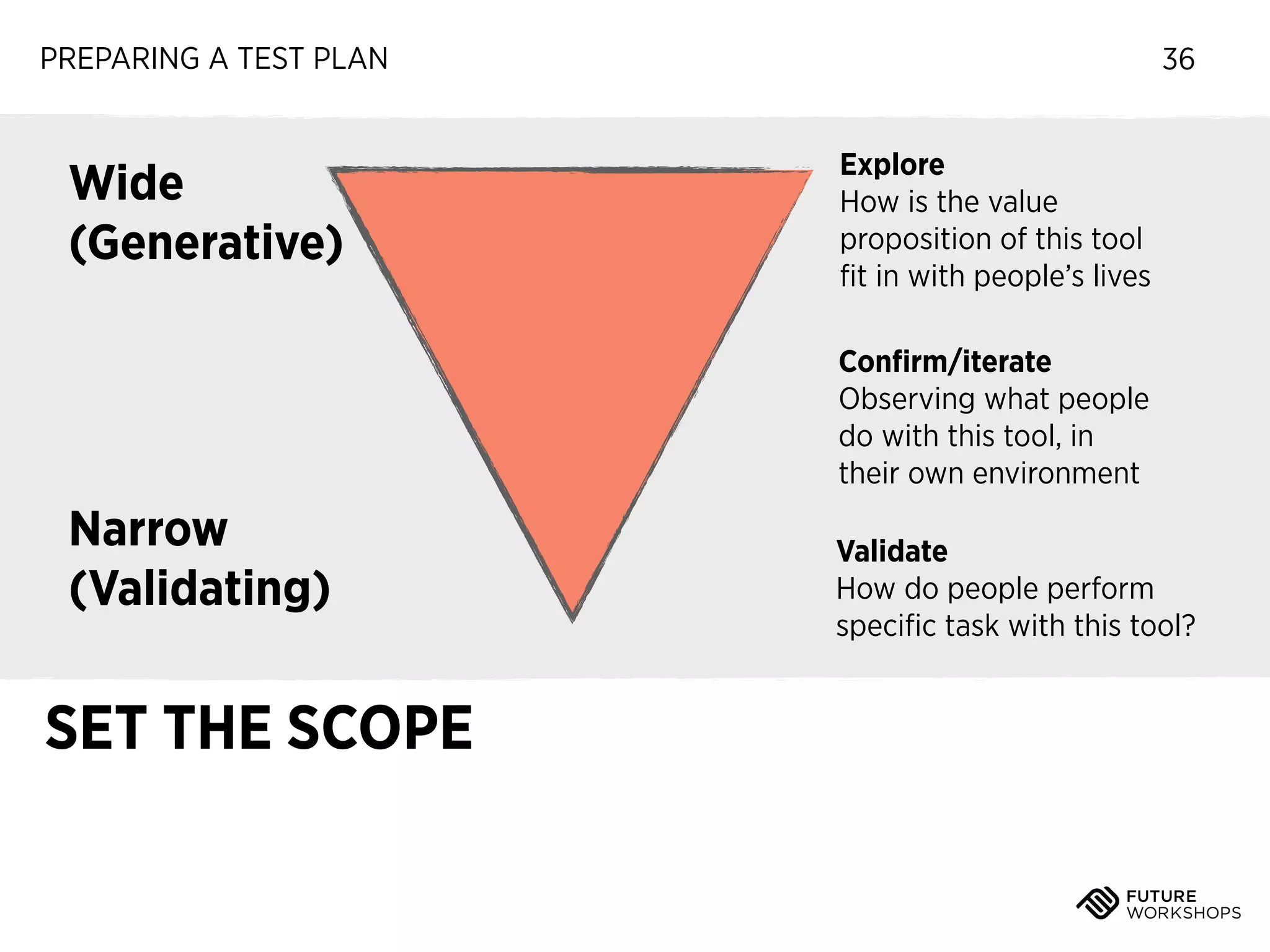 PREPARING A TEST PLAN

36

Wide
(Generative)

Narrow
(Validating)

Explore
How is the value proposition of this tool fit in with people's lives

Confirm/iterate
Observing what people do with this tool, in their own environment

Validate
How do people perform specific task with this tool?

SET THE SCOPE

FUTURE
WORKSHOPS